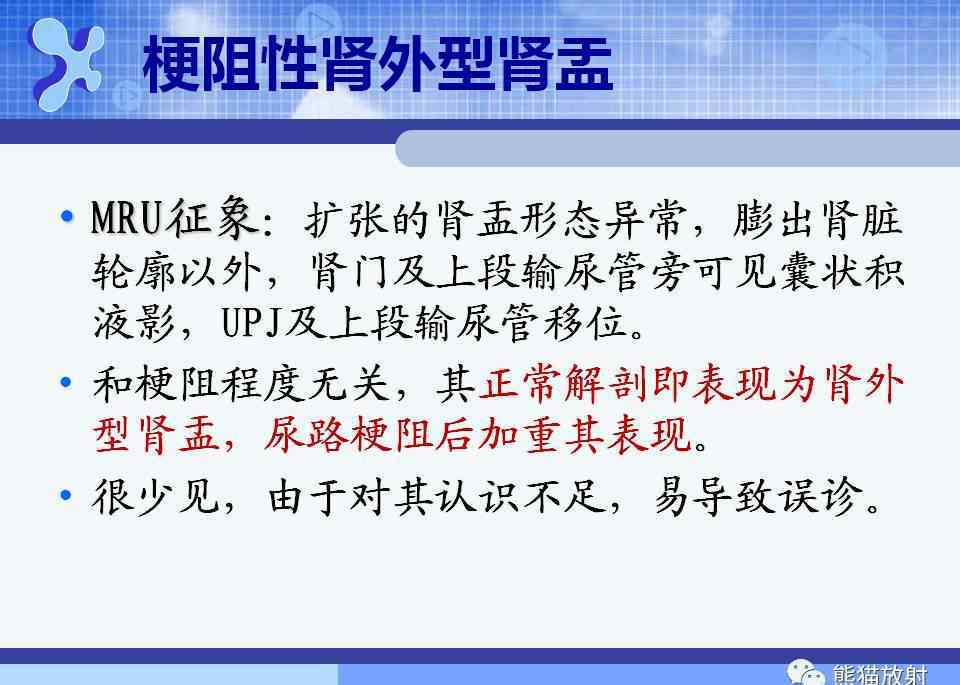 梗阻性肾外型肾盂

• MRU征象：扩张的肾盂形态异常，膨出肾脏轮廓以外，肾门及上段输尿管旁可见囊状积液影，UPJ及上段输尿管移位。

• 和梗阻程度无关，其正常解剖即表现为肾外型肾盂，尿路梗阻后加重其表现。

• 很少见，由于对其认识不足，易导致误诊。

熊猫放射